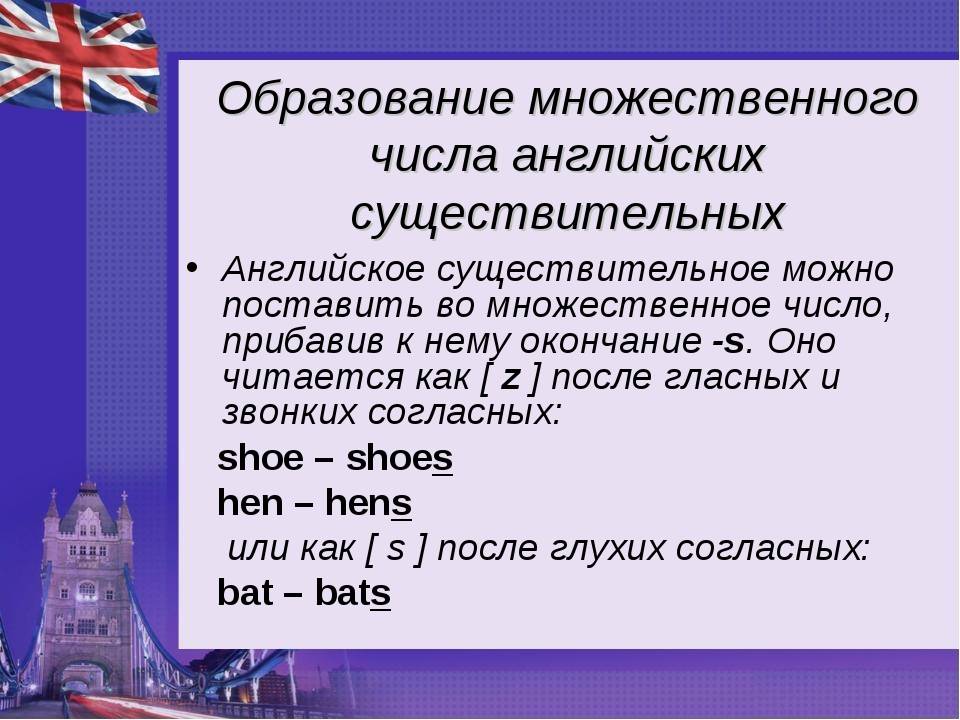 Образование множественного числа английских существительных

• Английское существительное можно поставить во множественное число, прибавив к нему окончание -s. Оно читается как [ z ] после гласных и звонких согласных:

shoe – shoes

hen – hens

или как [ s ] после глухих согласных:

bat – bats